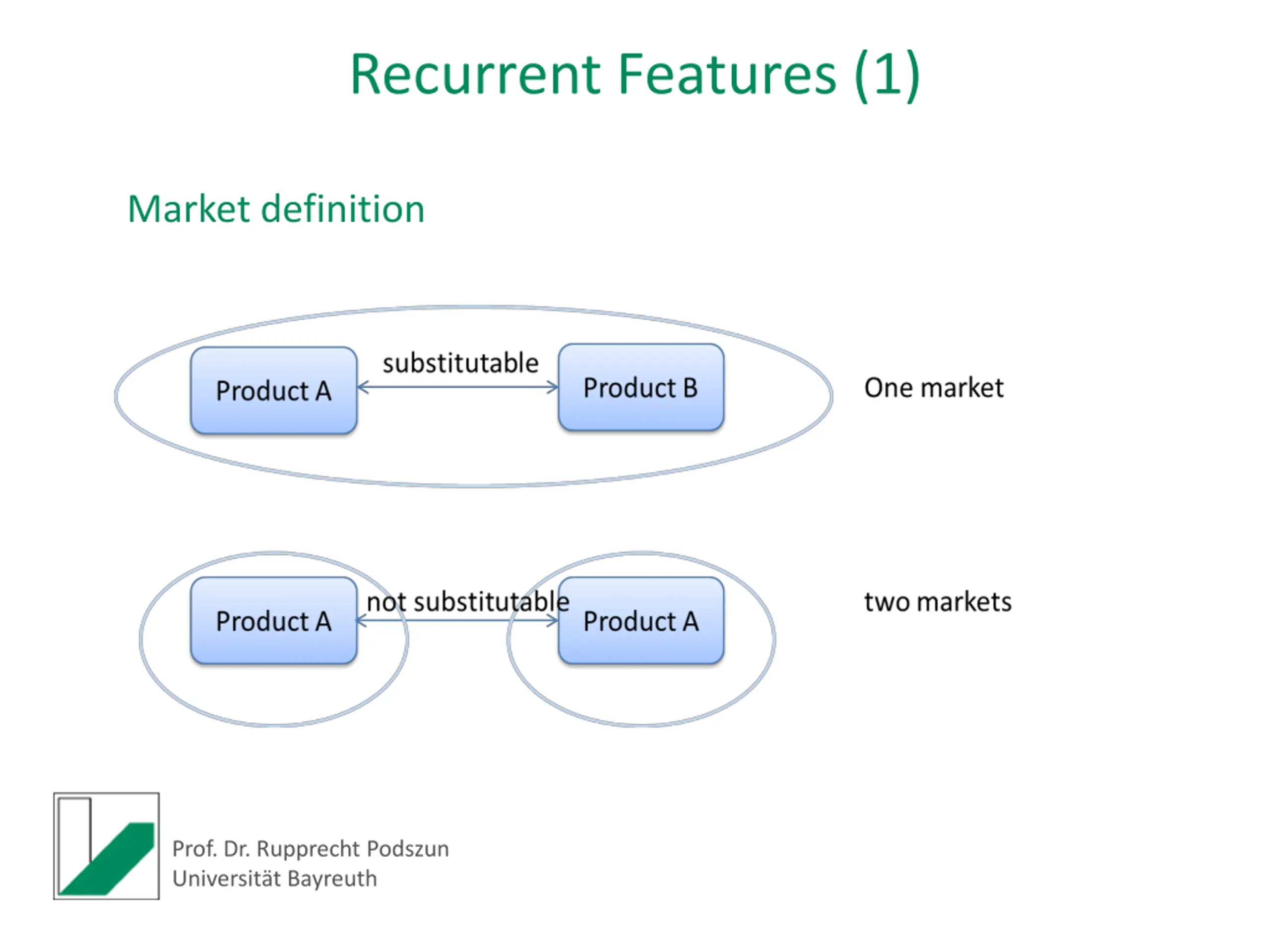 Recurrent Features (1)

Market definition

Product A

substitutable

Product B

One market

Product A

not substitutable

Product A

two markets

Prof. Dr. Rupprecht Podszun
Universität Bayreuth